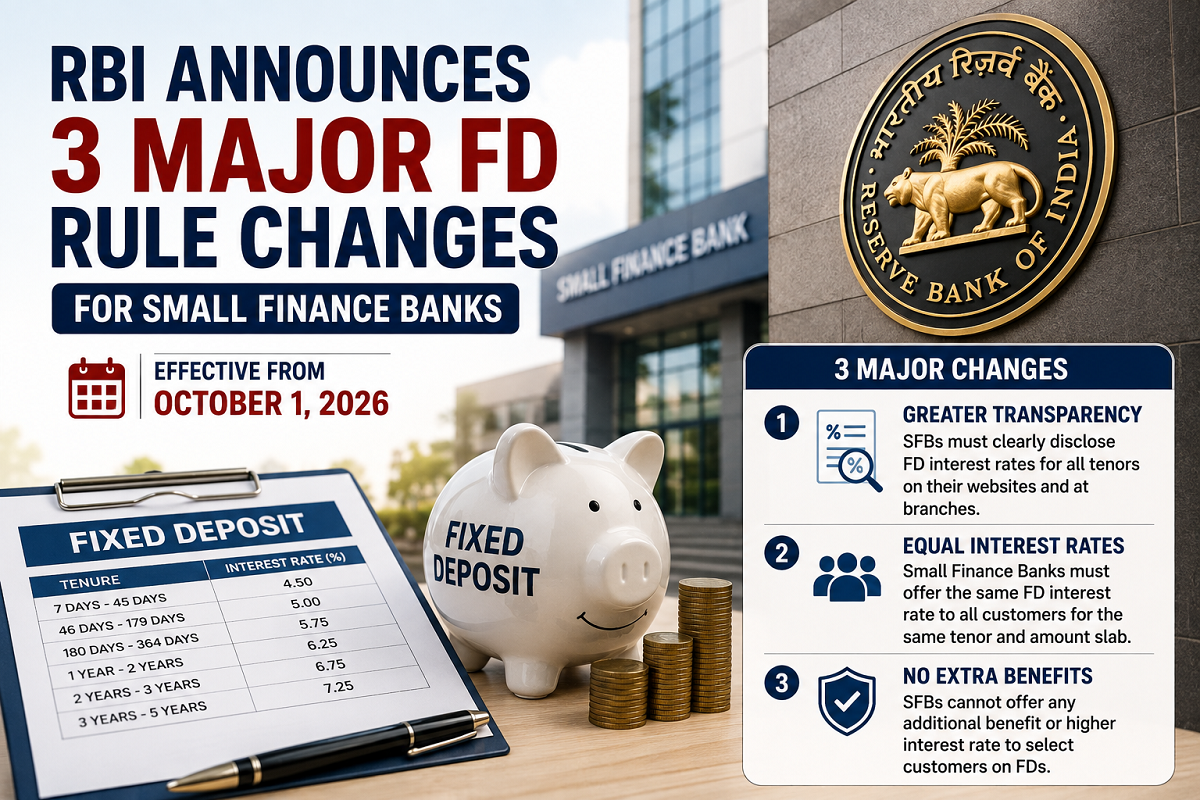 RBI ANNOUNCES 3 MAJOR FD RULE CHANGES

FOR SMALL FINANCE BANKS

EFFECTIVE FROM
OCTOBER 1, 2026

SMALL FINANCE BANK

भारतीय रिज़र्व बैंक
RESERVE BANK OF INDIA

FIXED DEPOSIT

| TENURE | INTEREST RATE (%) |
|---|---|
| 7 DAYS - 45 DAYS | 4.50 |
| 46 DAYS - 179 DAYS | 5.00 |
| 180 DAYS - 364 DAYS | 5.75 |
| 1 YEAR - 2 YEARS | 6.25 |
| 2 YEARS - 3 YEARS | 6.75 |
| 3 YEARS - 5 YEARS | 7.25 |

FIXED DEPOSIT

3 MAJOR CHANGES

1 GREATER TRANSPARENCY
SFBs must clearly disclose FD interest rates for all tenors on their websites and at branches.

2 EQUAL INTEREST RATES
Small Finance Banks must offer the same FD interest rate to all customers for the same tenor and amount slab.

3 NO EXTRA BENEFITS
SFBs cannot offer any additional benefit or higher interest rate to select customers on FDs.